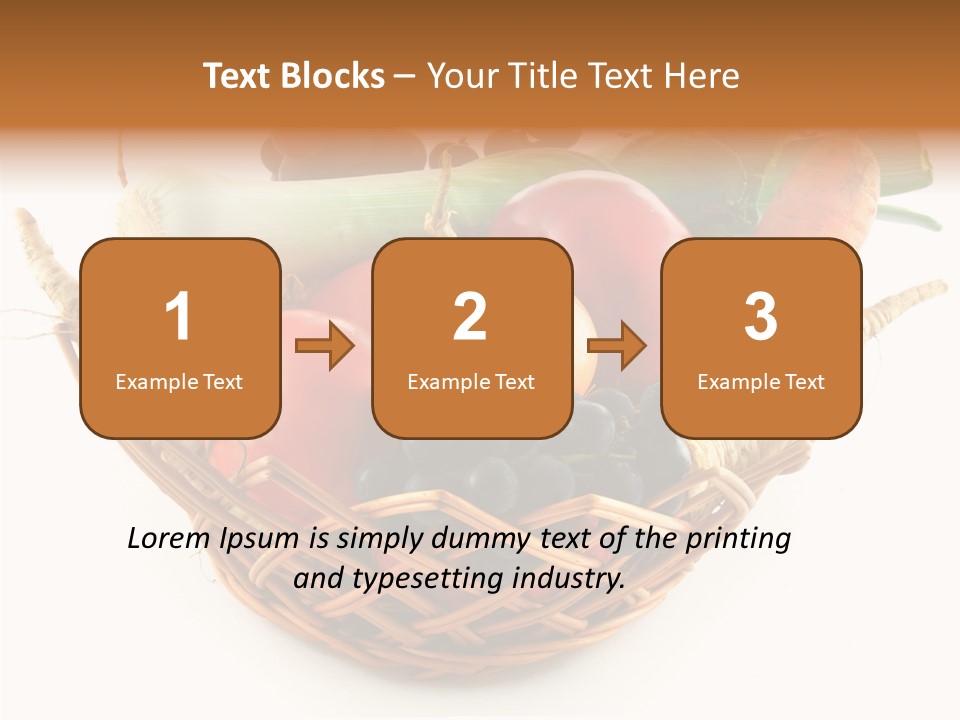 Text Blocks – Your Title Text Here

1
Example Text

2
Example Text

3
Example Text

Lorem Ipsum is simply dummy text of the printing and typesetting industry.